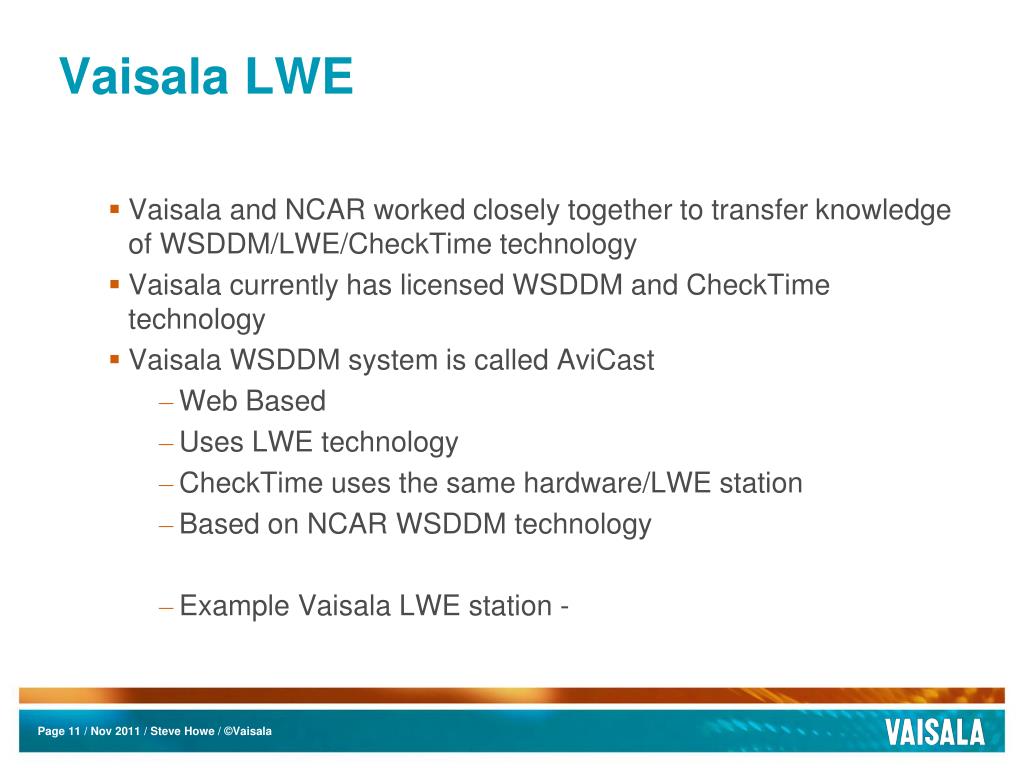 Vaisala LWE

▪ Vaisala and NCAR worked closely together to transfer knowledge of WSDDM/LWE/CheckTime technology
▪ Vaisala currently has licensed WSDDM and CheckTime technology
▪ Vaisala WSDDM system is called AviCast
– Web Based
– Uses LWE technology
– CheckTime uses the same hardware/LWE station
– Based on NCAR WSDDM technology

– Example Vaisala LWE station -

Page 11 / Nov 2011 / Steve Howe / ©Vaisala

VAISALA